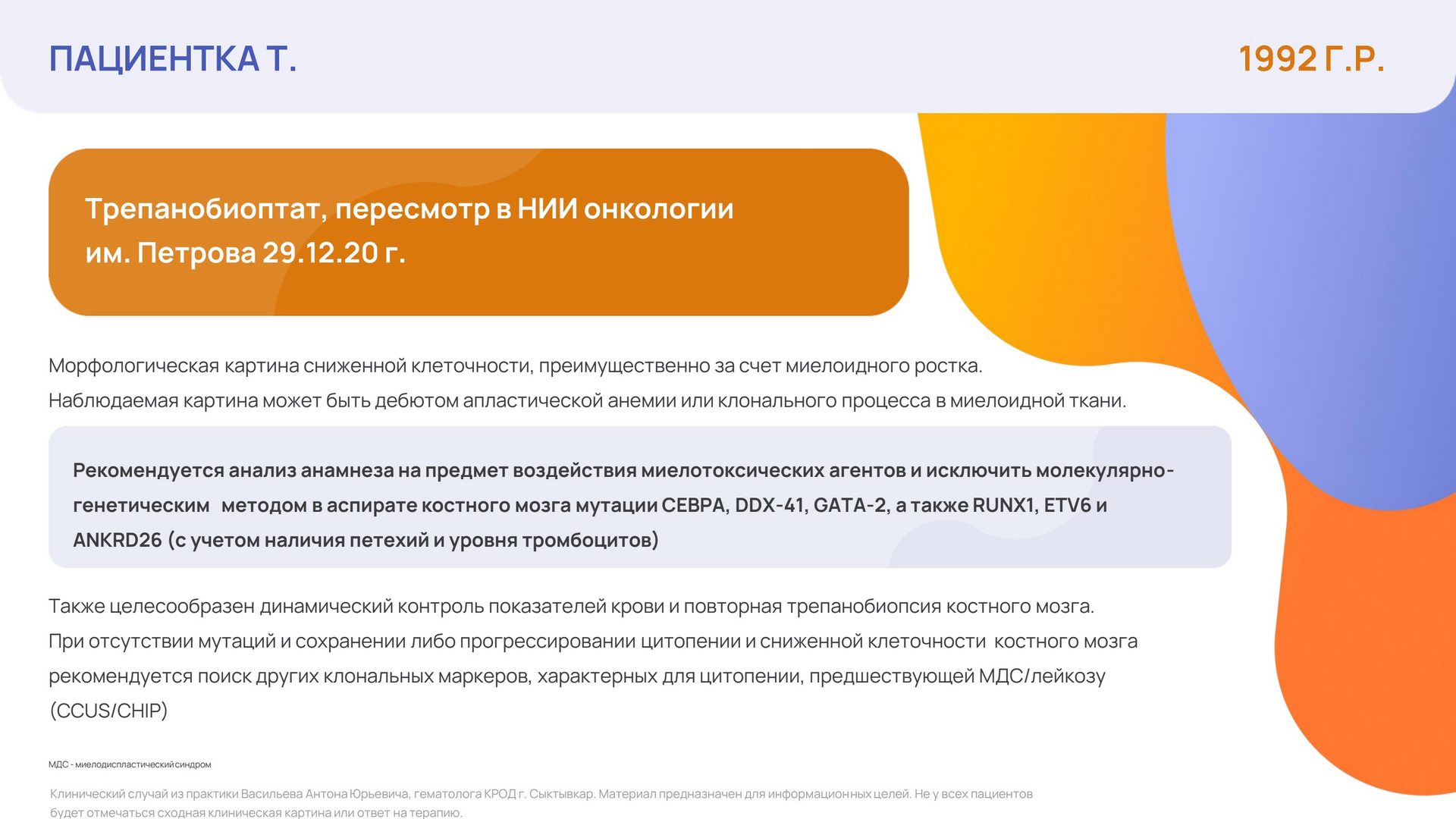 ПАЦИЕНТКА Т.

1992 Г.Р.

Трепанобиоптат, пересмотр в НИИ онкологии им. Петрова 29.12.20 г.

Морфологическая картина сниженной клеточности, преимущественно за счет миелоидного ростка.
Наблюдаемая картина может быть дебютом апластической анемии или клонального процесса в миелоидной ткани.

Рекомендуется анализ анамнеза на предмет воздействия миелотоксических агентов и исключить молекулярно-генетическим методом в аспирате костного мозга мутации CEBPA, DDX-41, GATA-2, а также RUNX1, ETV6 и ANKRD26 (с учетом наличия петехий и уровня тромбоцитов)

Также целесообразен динамический контроль показателей крови и повторная трепанобиопсия костного мозга.
При отсутствии мутаций и сохранении либо прогрессировании цитопении и сниженной клеточности костного мозга рекомендуется поиск других клональных маркеров, характерных для цитопении, предшествующей МДС/лейкозу (CCUS/CHIP)

МДС - миелодиспластический синдром

Клинический случай из практики Васильева Антона Юрьевича, гематолога КРОД г. Сыктывкар. Материал предназначен для информационных целей. Не у всех пациентов будет отмечаться сходная клиническая картина или ответ на терапию.